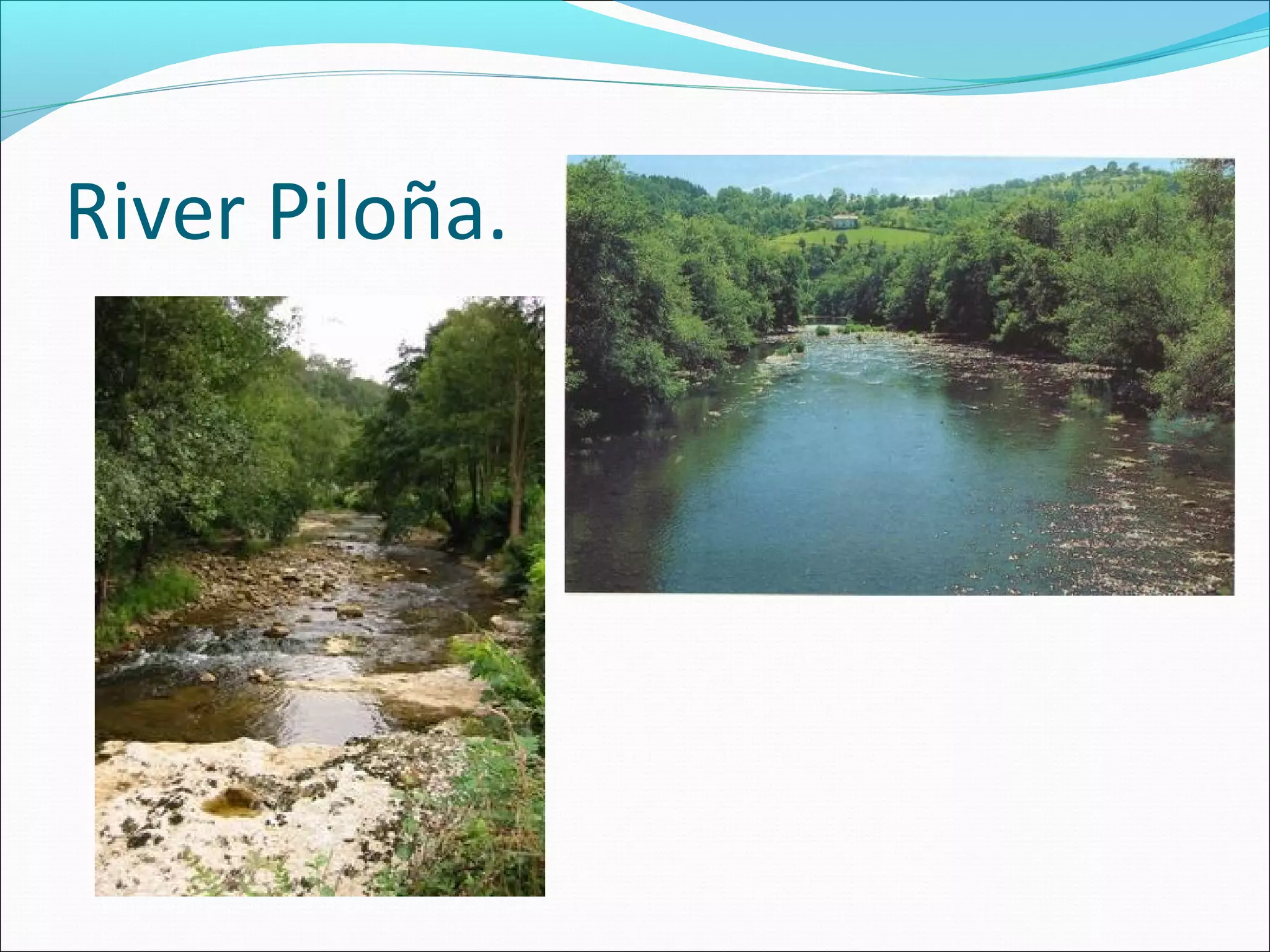 River Piloña.